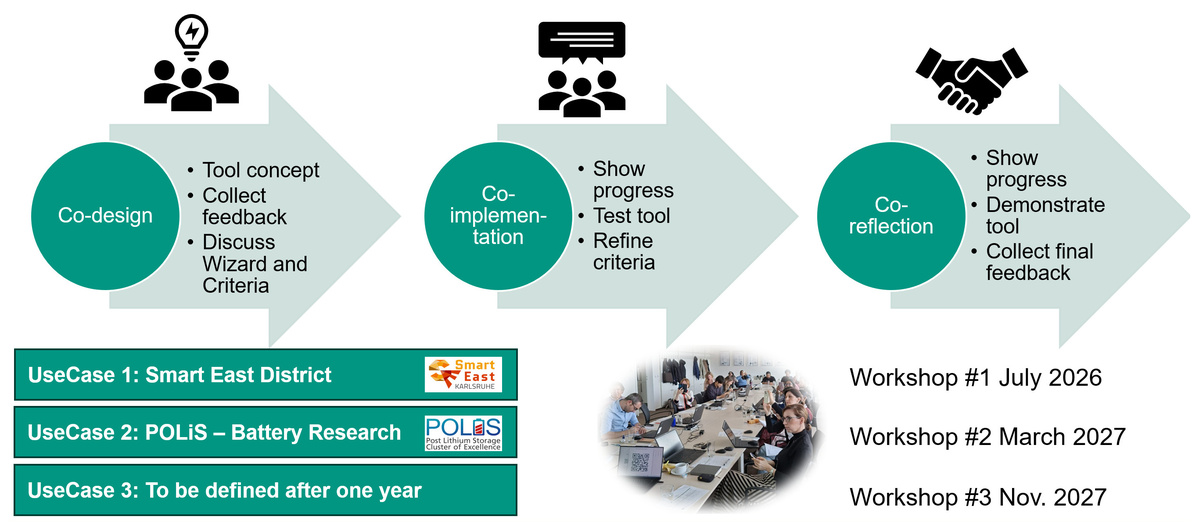 Co-design
• Tool concept
• Collect feedback
• Discuss Wizard and Criteria

Co-implementation
• Show progress
• Test tool
• Refine criteria

Co-reflection
• Show progress
• Demonstrate tool
• Collect final feedback

UseCase 1: Smart East District
Smart East KARLSRUHE

UseCase 2: POLiS – Battery Research
POLiS Post Lithium Storage Cluster of Excellence

UseCase 3: To be defined after one year

Workshop #1 July 2026

Workshop #2 March 2027

Workshop #3 Nov. 2027